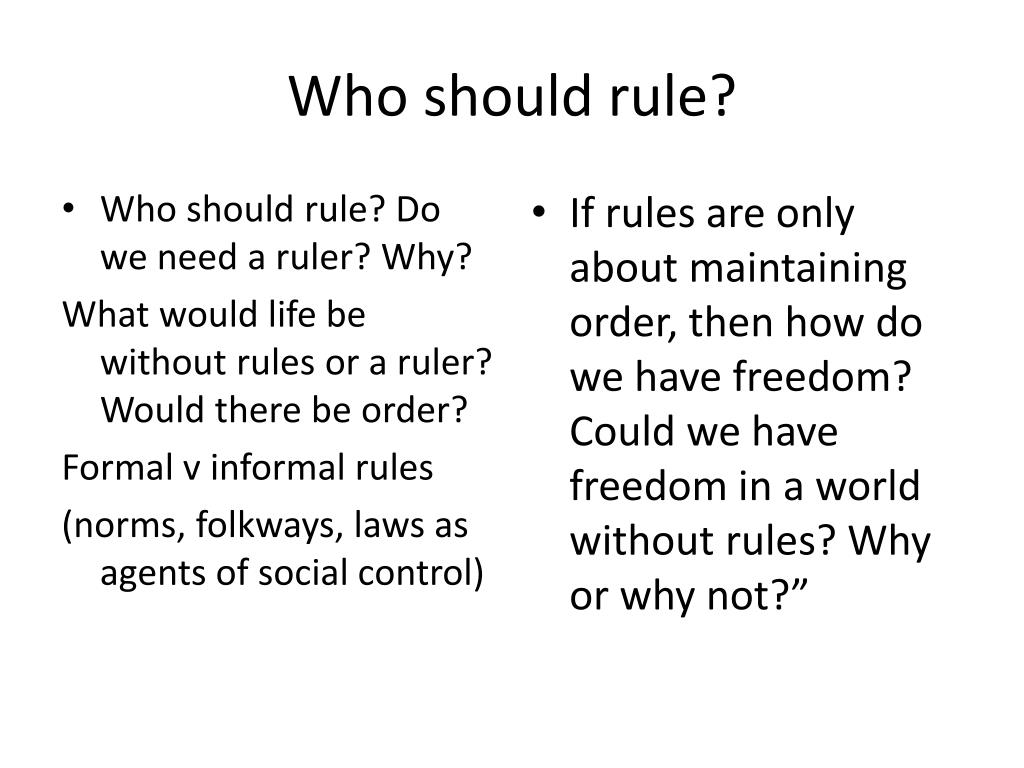 Who should rule?

• Who should rule? Do we need a ruler? Why?

What would life be without rules or a ruler? Would there be order?

Formal v informal rules

(norms, folkways, laws as agents of social control)

• If rules are only about maintaining order, then how do we have freedom? Could we have freedom in a world without rules? Why or why not?”